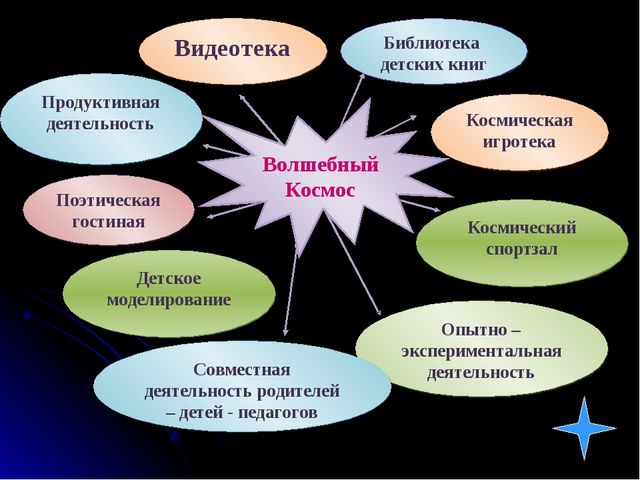 Видеотека

Библиотека детских книг

Продуктивная деятельность

Космическая игротека

Волшебный Космос

Поэтическая гостиная

Космический спортзал

Детское моделирование

Опытно – экспериментальная деятельность

Совместная деятельность родителей – детей - педагогов